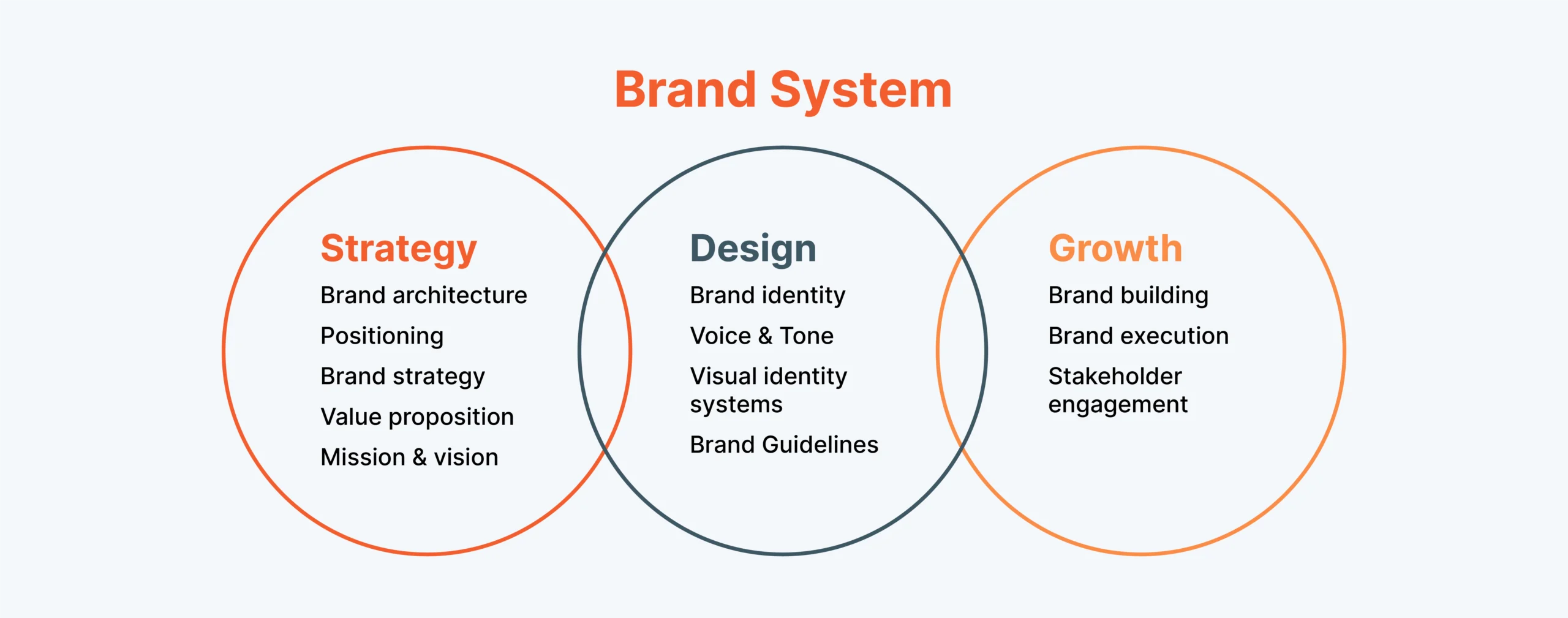 Brand System

Strategy
Brand architecture
Positioning
Brand strategy
Value proposition
Mission & vision

Design
Brand identity
Voice & Tone
Visual identity systems
Brand Guidelines

Growth
Brand building
Brand execution
Stakeholder engagement